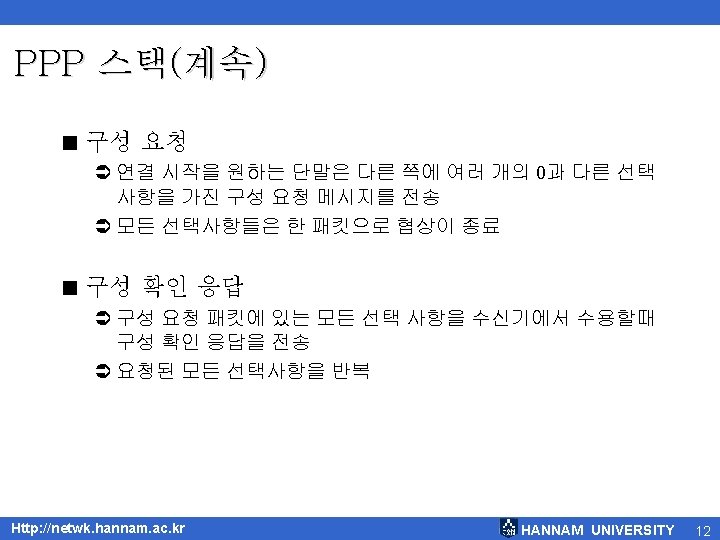 PPP 스택(계속)

■ 구성 요청

➲ 연결 시작을 원하는 단말은 다른 쪽에 여러 개의 0과 다른 선택 사항을 가진 구성 요청 메시지를 전송

➲ 모든 선택사항들은 한 패킷으로 협상이 종료

■ 구성 확인 응답

➲ 구성 요청 패킷에 있는 모든 선택 사항을 수신기에서 수용할때 구성 확인 응답을 전송

➲ 요청된 모든 선택사항을 반복

Http://netwk.hannam.ac.kr

HANNAM UNIVERSITY

12